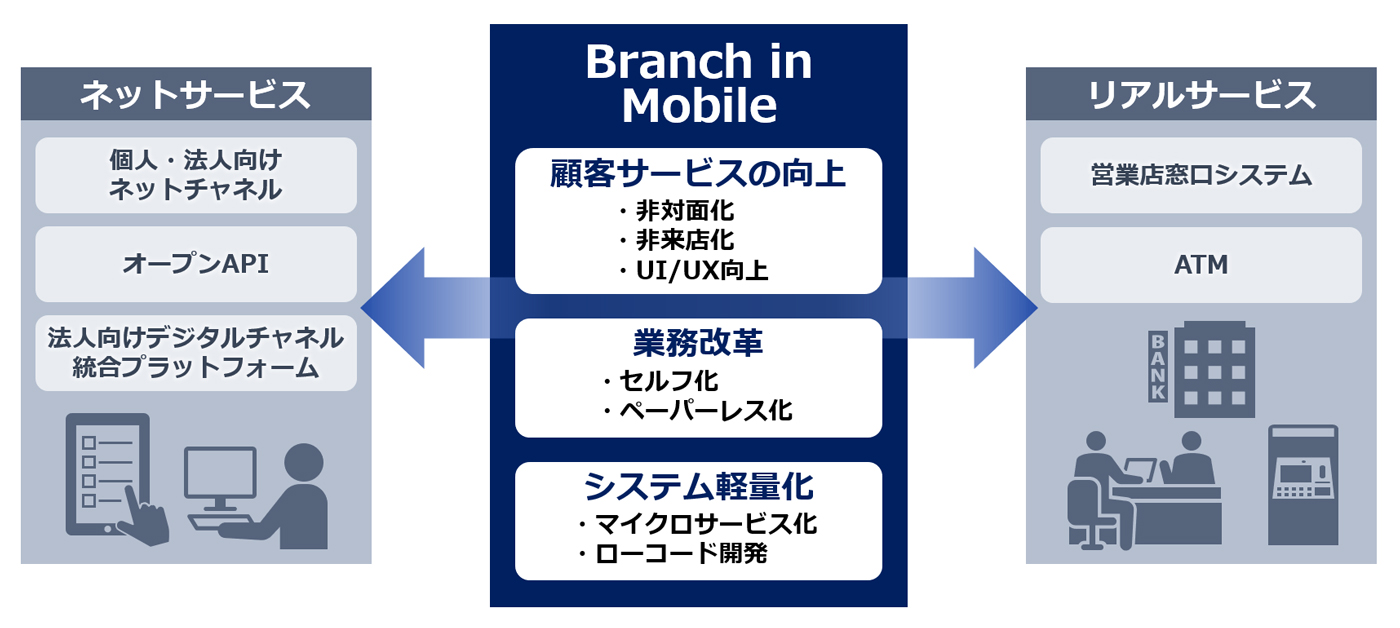 ネットサービス

個人・法人向け ネットチャネル

オープンAPI

法人向けデジタルチャネル 統合プラットフォーム

Branch in Mobile

顧客サービスの向上
・非対面化
・非来店化
・UI/UX向上

業務改革
・セルフ化
・ペーパーレス化

システム軽量化
・マイクロサービス化
・ローコード開発

リアルサービス

営業店窓口システム

ATM

BANK